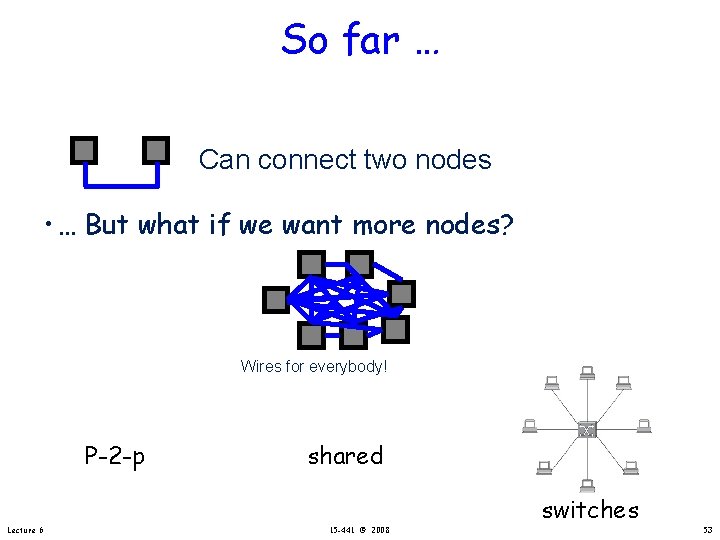 So far …

Can connect two nodes

• … But what if we want more nodes?

Wires for everybody!

P-2-p

shared

switches

Lecture 6

15-441 © 2008

53